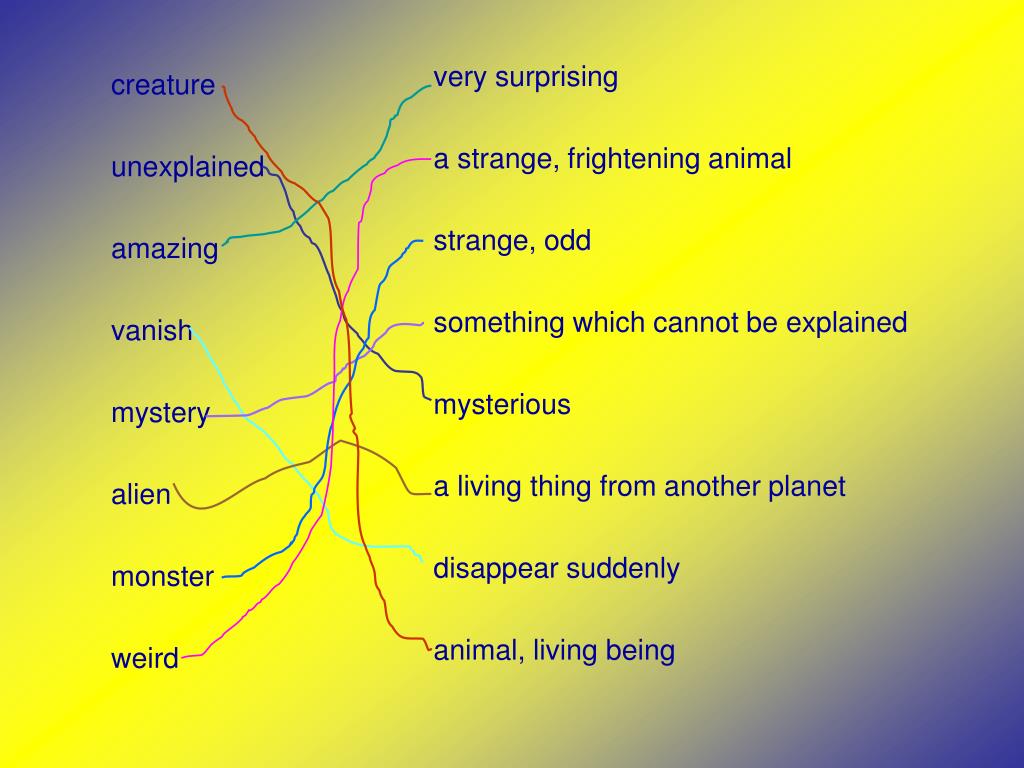 creature

unexplained

amazing

vanish

mystery

alien

monster

weird

very surprising

a strange, frightening animal

strange, odd

something which cannot be explained

mysterious

a living thing from another planet

disappear suddenly

animal, living being